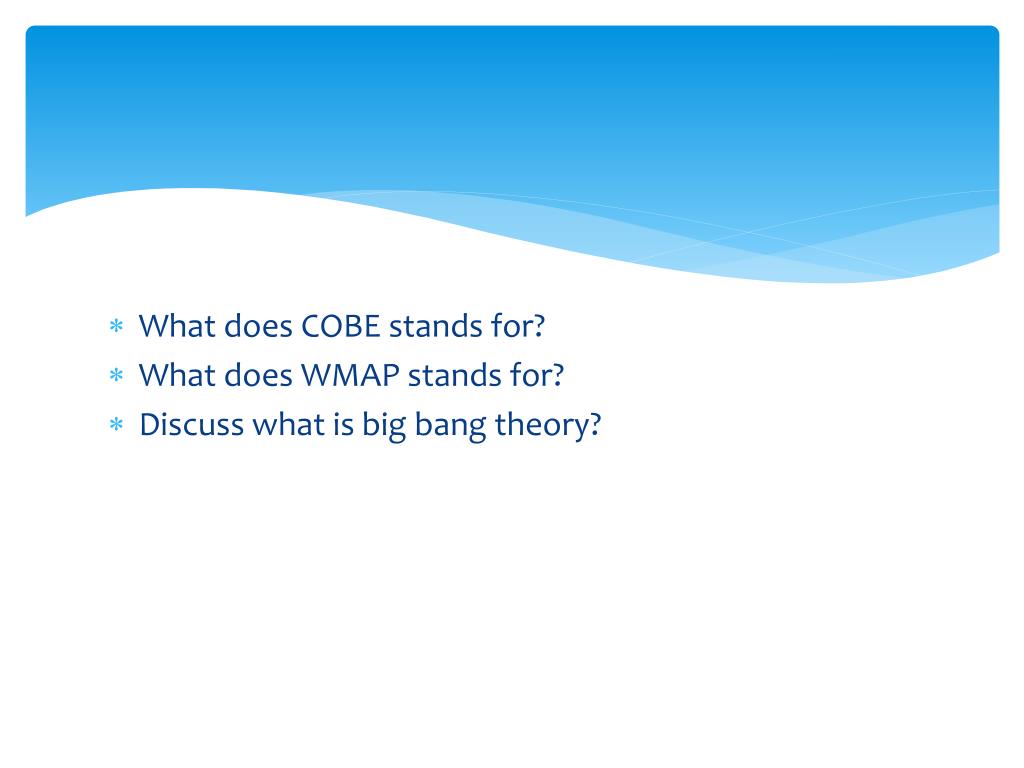 * What does COBE stands for?
* What does WMAP stands for?
* Discuss what is big bang theory?